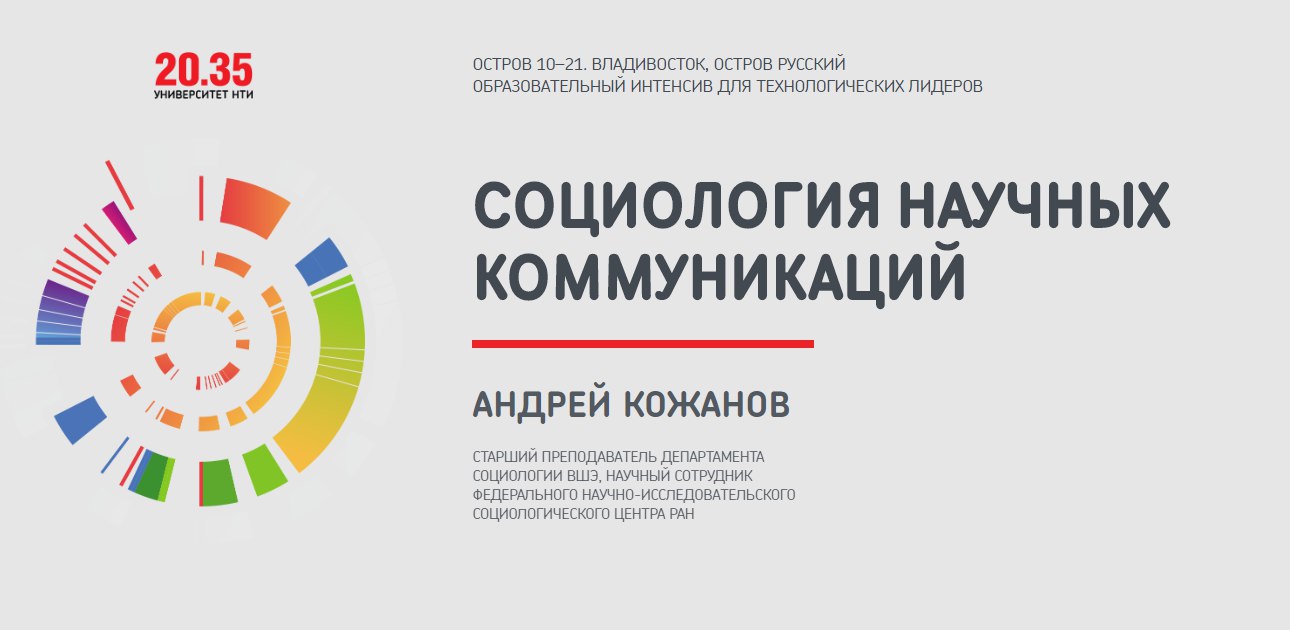 20.35
УНИВЕРСИТЕТ НТИ

ОСТРОВ 10–21. ВЛАДИВОСТОК, ОСТРОВ РУССКИЙ
ОБРАЗОВАТЕЛЬНЫЙ ИНТЕНСИВ ДЛЯ ТЕХНОЛОГИЧЕСКИХ ЛИДЕРОВ

СОЦИОЛОГИЯ НАУЧНЫХ КОММУНИКАЦИЙ

АНДРЕЙ КОЖАНОВ

СТАРШИЙ ПРЕПОДАВАТЕЛЬ ДЕПАРТАМЕНТА СОЦИОЛОГИИ ВШЭ, НАУЧНЫЙ СОТРУДНИК ФЕДЕРАЛЬНОГО НАУЧНО-ИССЛЕДОВАТЕЛЬСКОГО СОЦИОЛОГИЧЕСКОГО ЦЕНТРА РАН